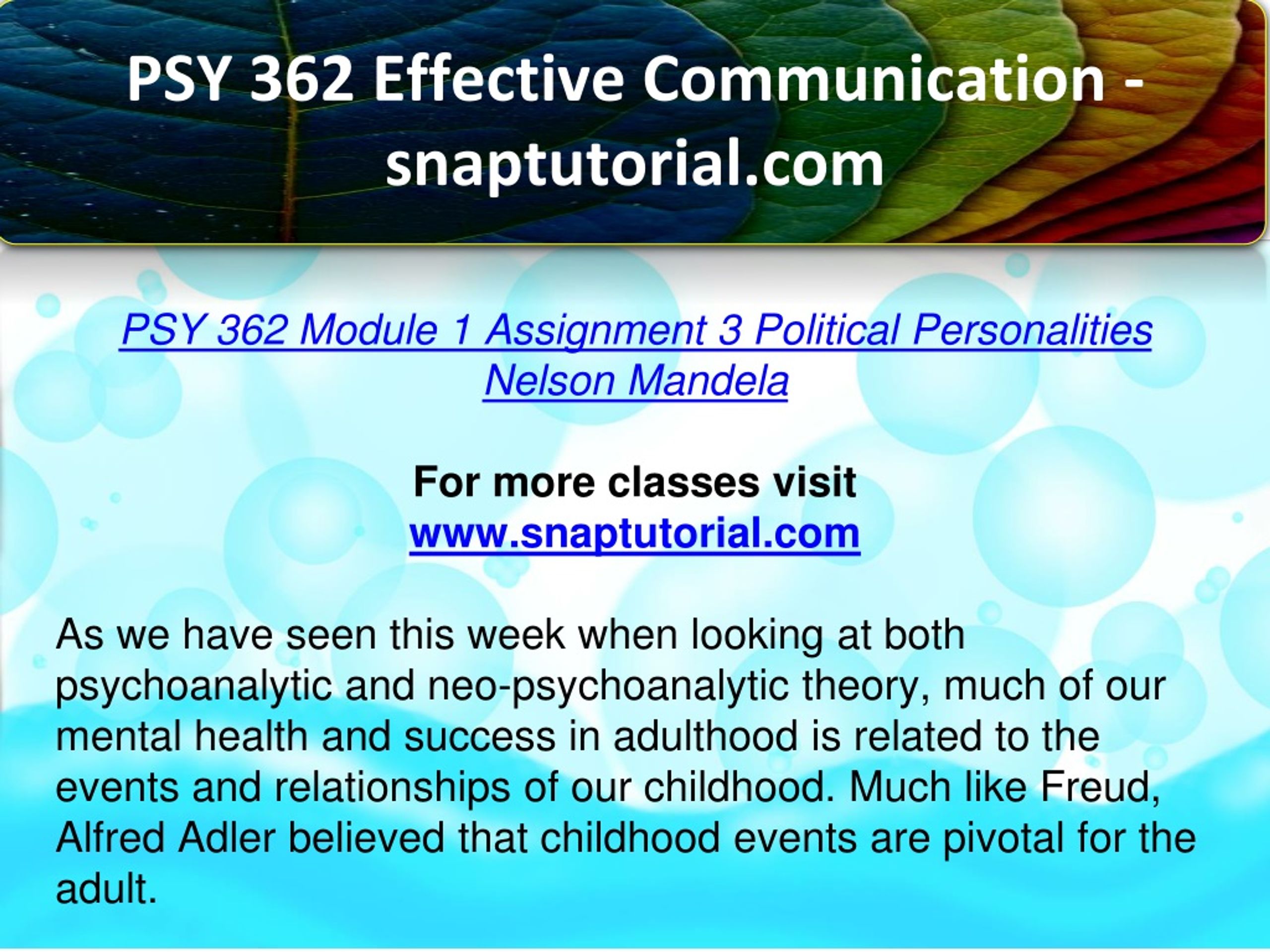 PSY 362 Effective Communication - snaptutorial.com

PSY 362 Module 1 Assignment 3 Political Personalities Nelson Mandela

For more classes visit
www.snaptutorial.com

As we have seen this week when looking at both psychoanalytic and neo-psychoanalytic theory, much of our mental health and success in adulthood is related to the events and relationships of our childhood. Much like Freud, Alfred Adler believed that childhood events are pivotal for the adult.